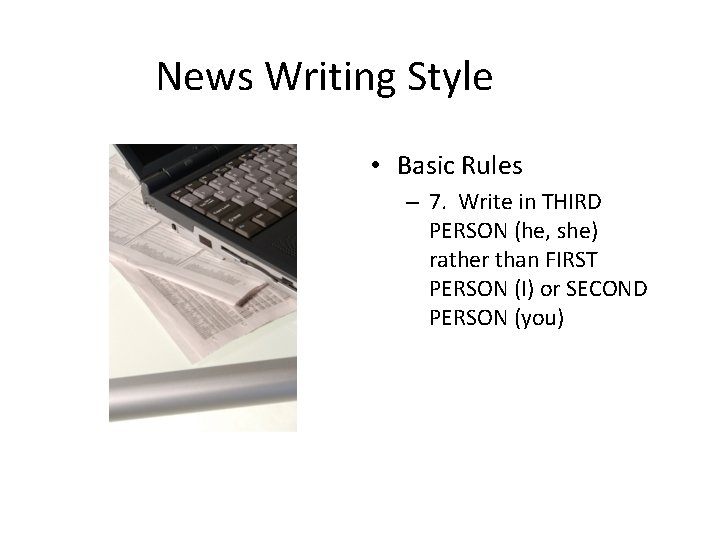 News Writing Style

• Basic Rules
– 7. Write in THIRD PERSON (he, she) rather than FIRST PERSON (I) or SECOND PERSON (you)